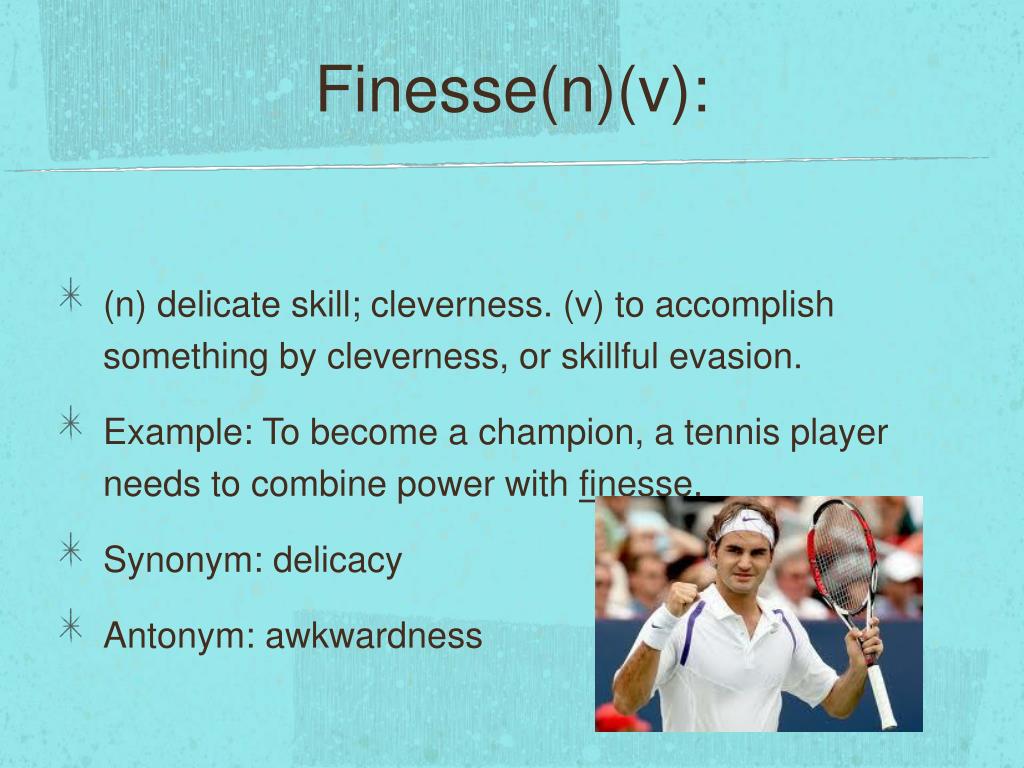 Finesse(n)(v):

(n) delicate skill; cleverness. (v) to accomplish something by cleverness, or skillful evasion.

Example: To become a champion, a tennis player needs to combine power with finesse.

Synonym: delicacy

Antonym: awkwardness